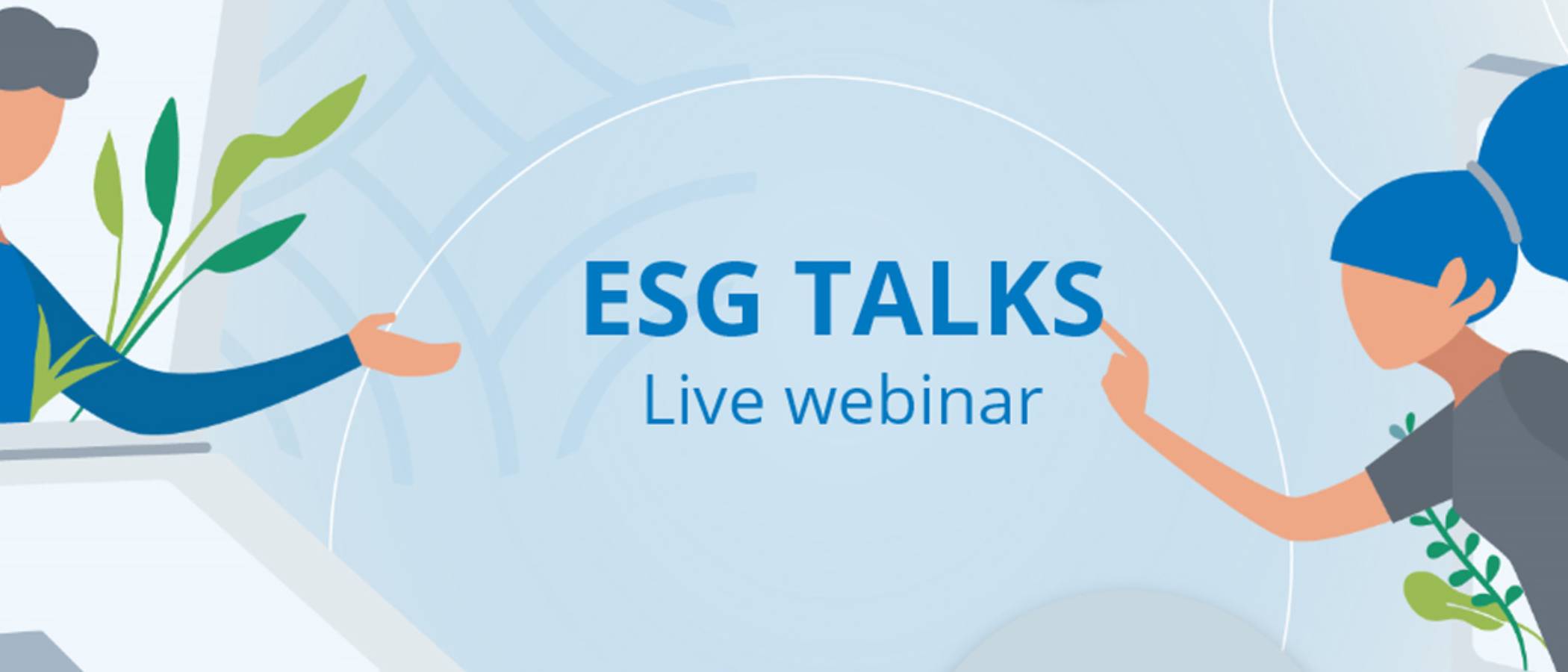 ESG TALKS
Live webinar